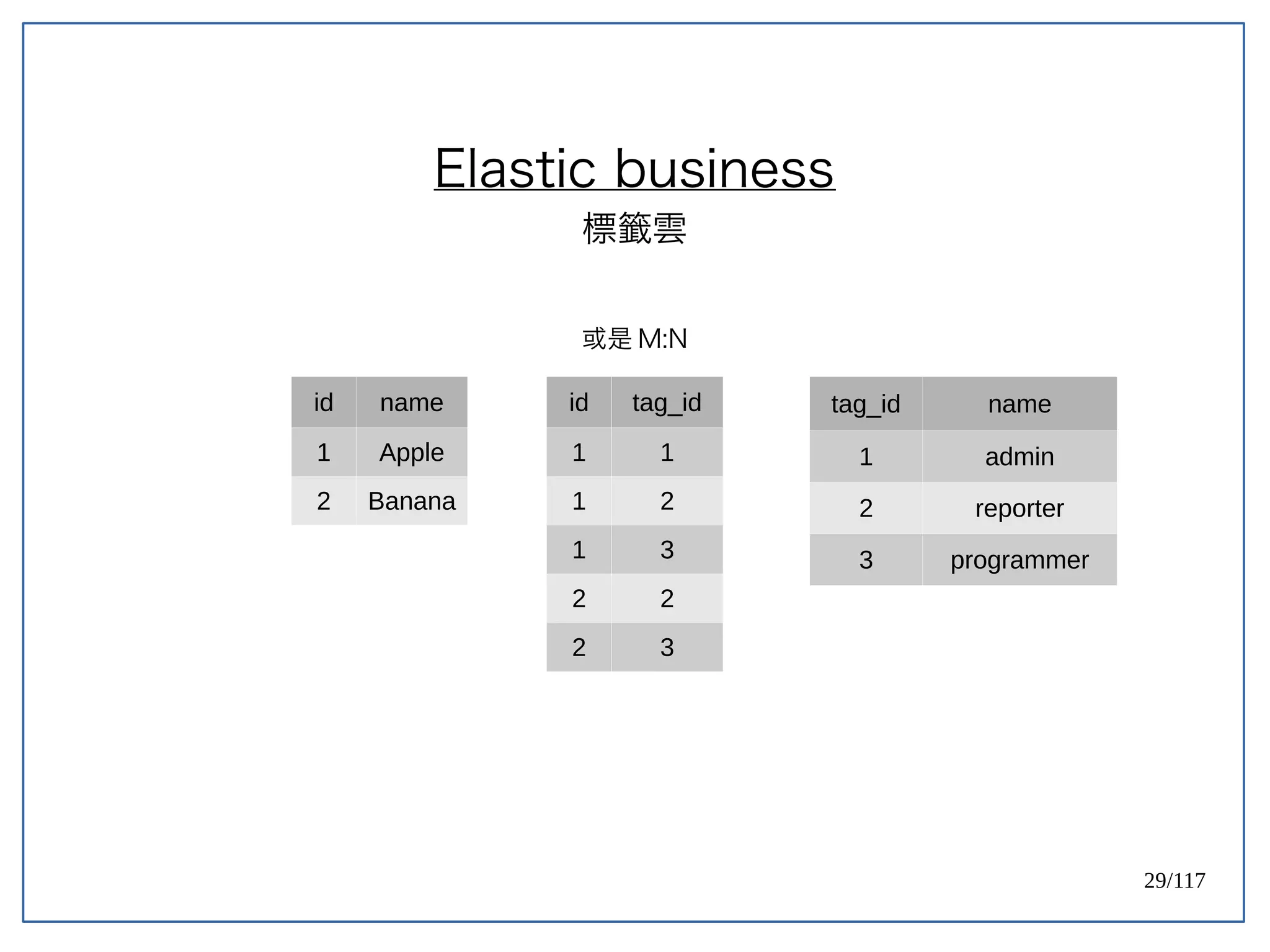 Elastic business

標籤雲

或是 M:N

| id | name |
|---|---|
| 1 | Apple |
| 2 | Banana |

| id | tag_id |
|---|---|
| 1 | 1 |
| 1 | 2 |
| 1 | 3 |
| 2 | 2 |
| 2 | 3 |

| tag_id | name |
|---|---|
| 1 | admin |
| 2 | reporter |
| 3 | programmer |

29/117